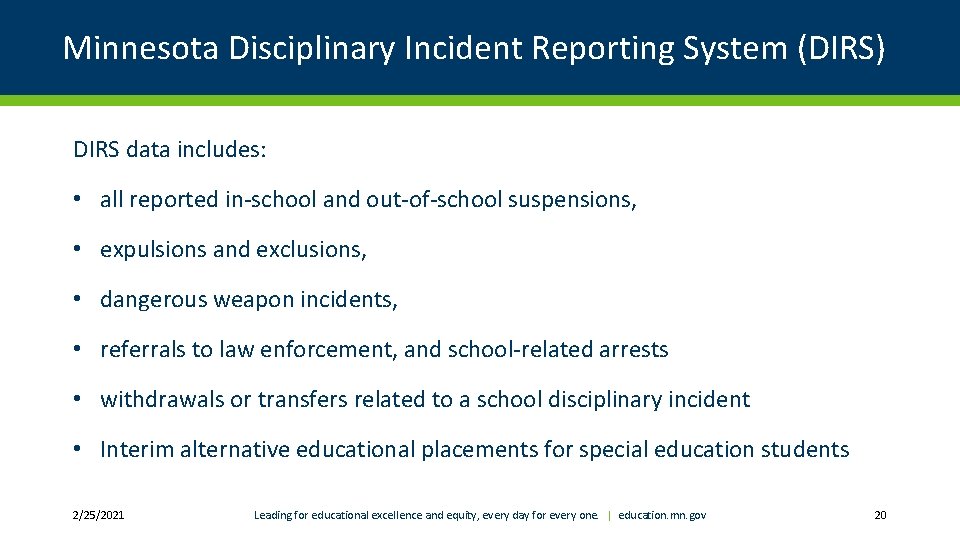 Minnesota Disciplinary Incident Reporting System (DIRS)

DIRS data includes:

• all reported in-school and out-of-school suspensions,

• expulsions and exclusions,

• dangerous weapon incidents,

• referrals to law enforcement, and school-related arrests

• withdrawals or transfers related to a school disciplinary incident

• Interim alternative educational placements for special education students

2/25/2021

Leading for educational excellence and equity, every day for every one. | education.mn.gov

20